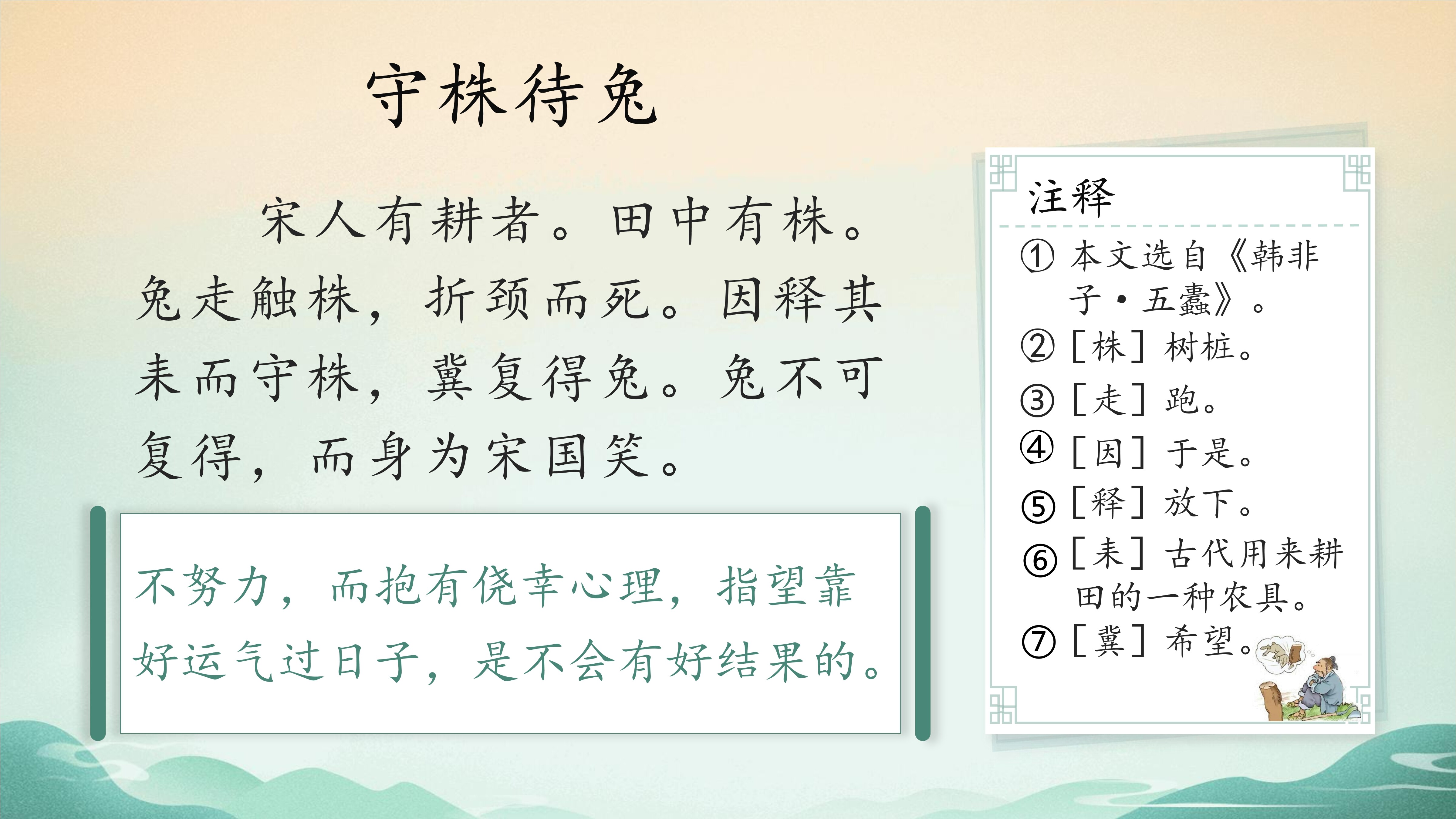 守株待兔

宋人有耕者。田中有株。兔走触株，折颈而死。因释其耒而守株，冀复得兔。兔不可复得，而身为宋国笑。

不努力，而抱有侥幸心理，指望靠好运气过日子，是不会有好结果的。

注释

① 本文选自《韩非子·五蠹》。
② [株] 树桩。
③ [走] 跑。
④ [因] 于是。
⑤ [释] 放下。
⑥ [耒] 古代用来耕田的一种农具。
⑦ [冀] 希望。